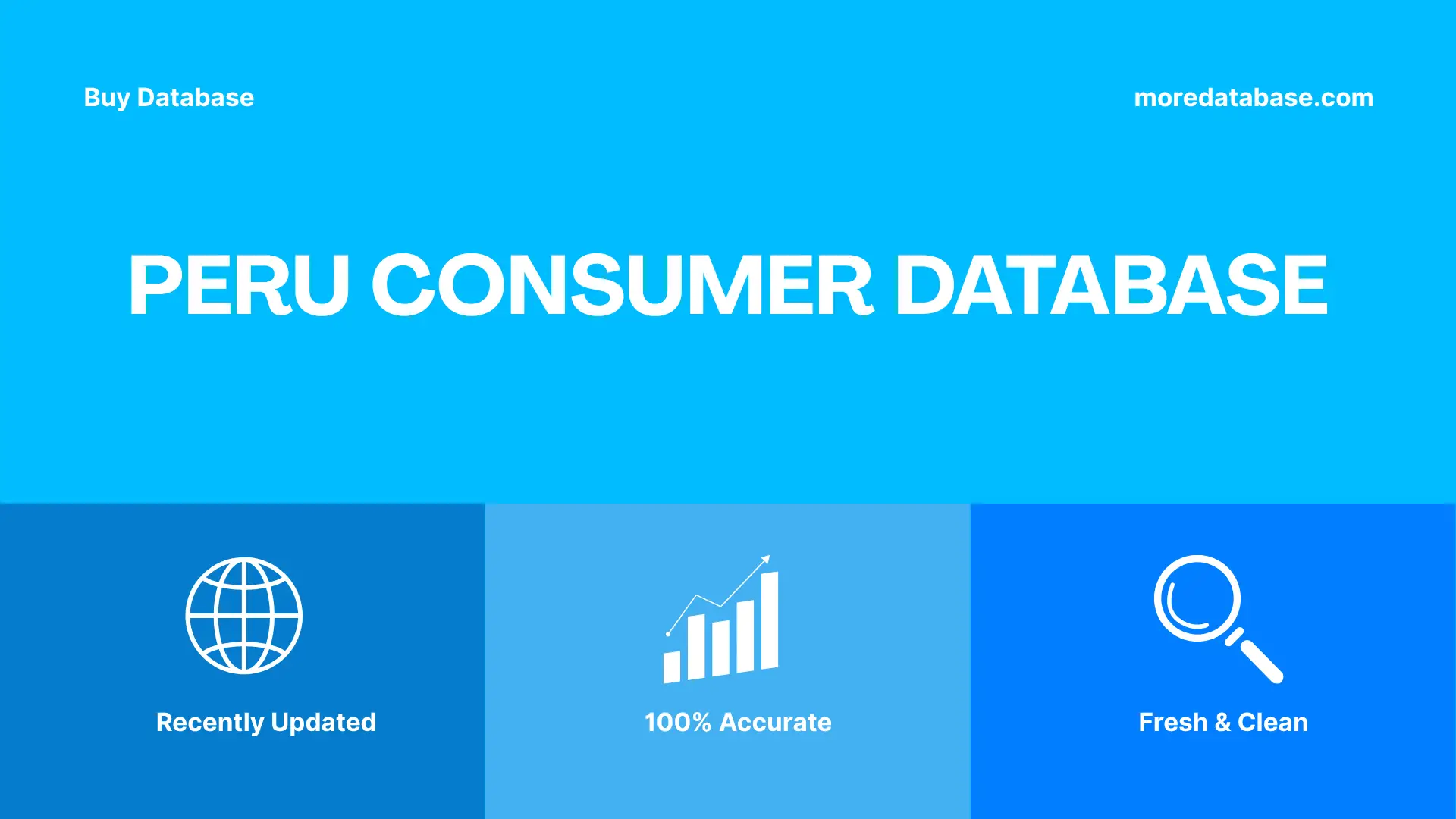 Buy Database

moredatabase.com

PERU CONSUMER DATABASE

Recently Updated

100% Accurate

Fresh & Clean